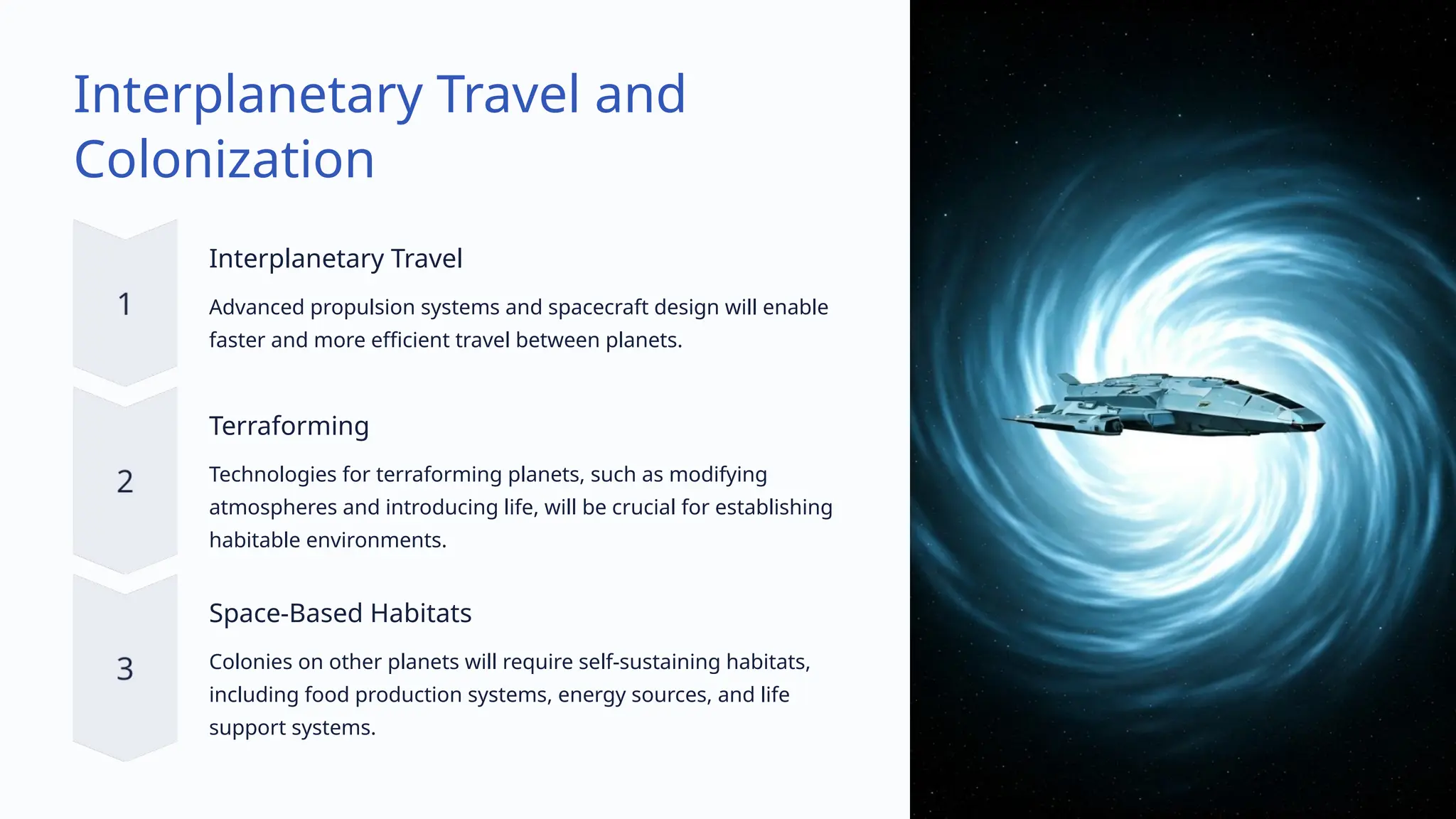 Interplanetary Travel and Colonization

1

Interplanetary Travel

Advanced propulsion systems and spacecraft design will enable faster and more efficient travel between planets.

2

Terraforming

Technologies for terraforming planets, such as modifying atmospheres and introducing life, will be crucial for establishing habitable environments.

3

Space-Based Habitats

Colonies on other planets will require self-sustaining habitats, including food production systems, energy sources, and life support systems.